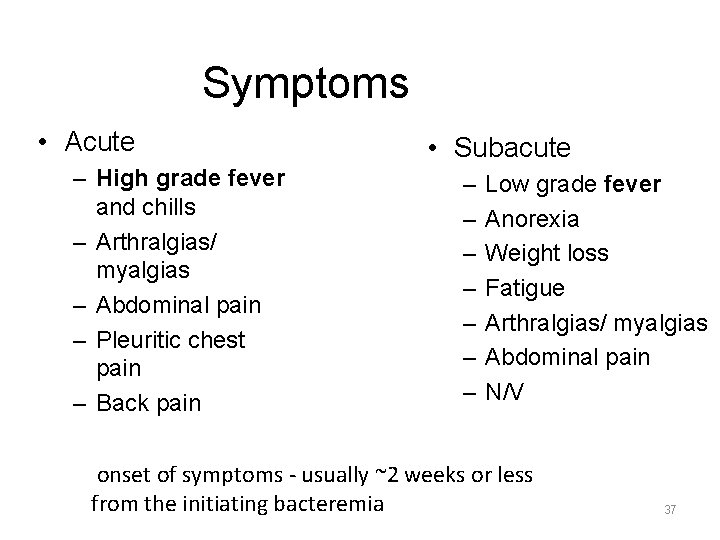 Symptoms

• Acute
– High grade fever and chills
– Arthralgias/ myalgias
– Abdominal pain
– Pleuritic chest pain
– Back pain

• Subacute
– Low grade fever
– Anorexia
– Weight loss
– Fatigue
– Arthralgias/ myalgias
– Abdominal pain
– N/V

onset of symptoms - usually ~2 weeks or less from the initiating bacteremia

37